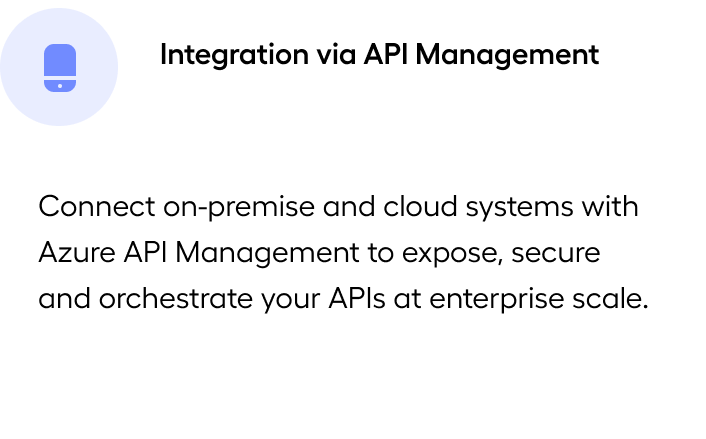 Integration via API Management

Connect on-premise and cloud systems with Azure API Management to expose, secure and orchestrate your APIs at enterprise scale.